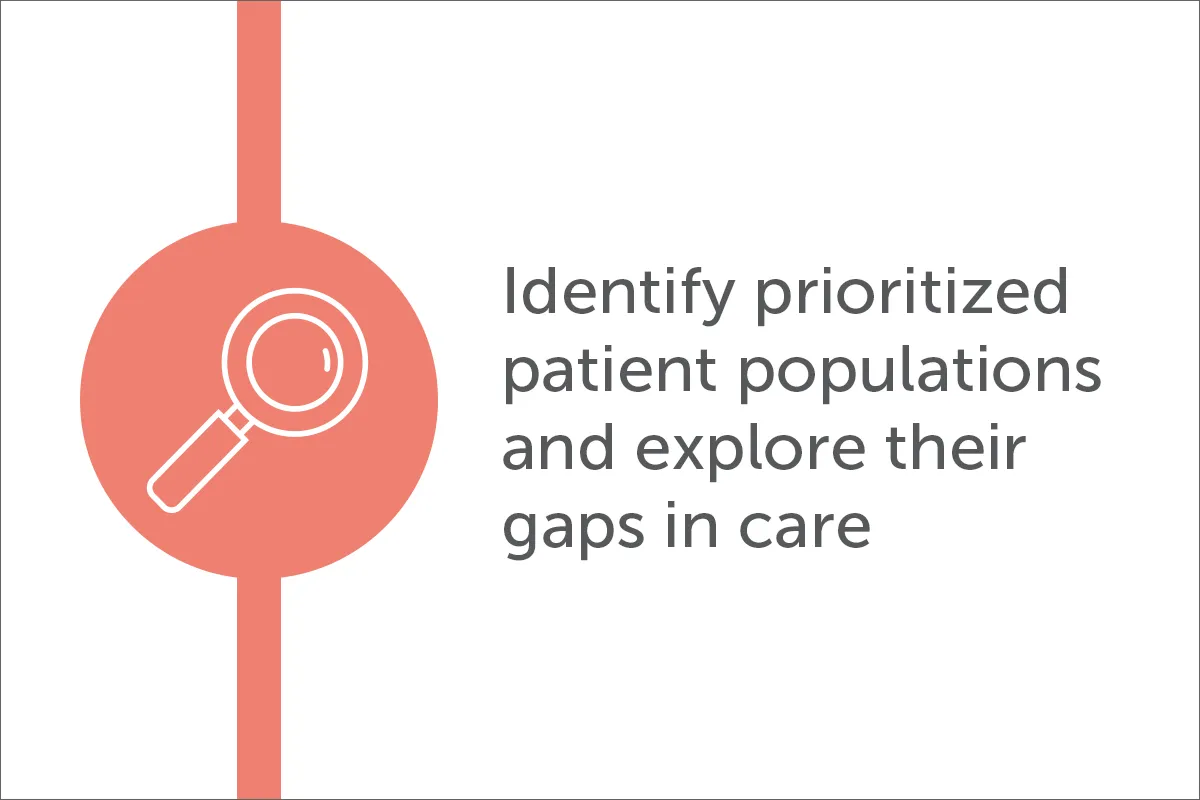 Identify prioritized patient populations and explore their gaps in care